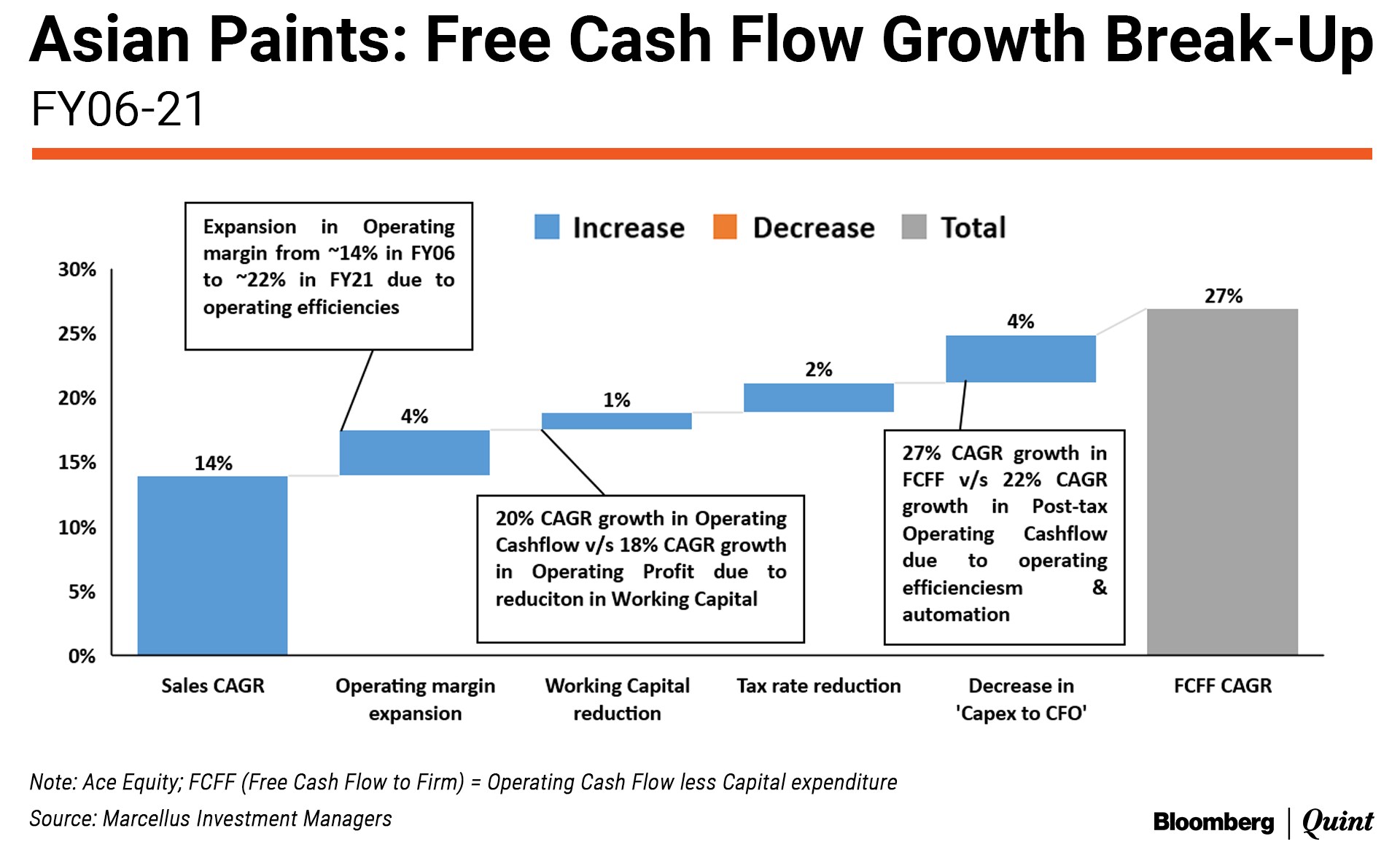 Asian Paints: Free Cash Flow Growth Break-Up

FY06-21

Increase Decrease Total

Expansion in Operating margin from ~14% in FY06 to ~22% in FY21 due to operating efficiencies

30%
25%
20%
15%
10%
5%
0%

14%
4%
1%
2%
4%
27%

20% CAGR growth in Operating Cashflow v/s 18% CAGR growth in Operating Profit due to reduciton in Working Capital

27% CAGR growth in FCFF v/s 22% CAGR growth in Post-tax Operating Cashflow due to operating efficienciesm & automation

Sales CAGR
Operating margin expansion
Working Capital reduction
Tax rate reduction
Decrease in 'Capex to CFO'
FCFF CAGR

Note: Ace Equity; FCFF (Free Cash Flow to Firm) = Operating Cash Flow less Capital expenditure

Source: Marcellus Investment Managers

Bloomberg | Quint